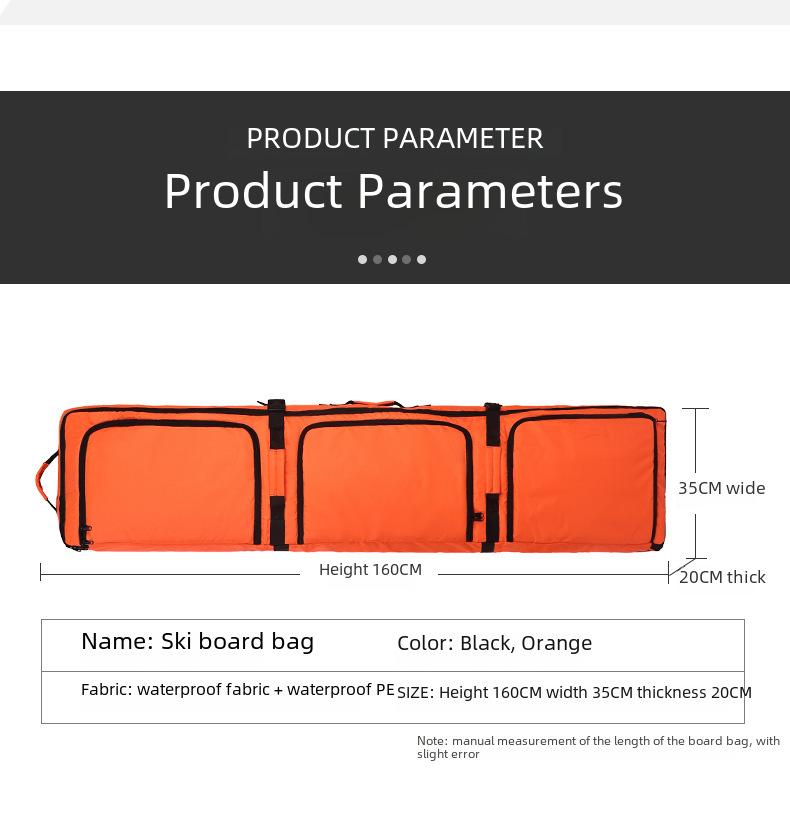 PRODUCT PARAMETER

Product Parameters

35CM wide

Height 160CM

20CM thick

| Name: Ski board bag | Color: Black, Orange |
|---|---|
| Fabric: waterproof fabric + waterproof PE | SIZE: Height 160CM width 35CM thickness 20CM |

Note: manual measurement of the length of the board bag, with slight error